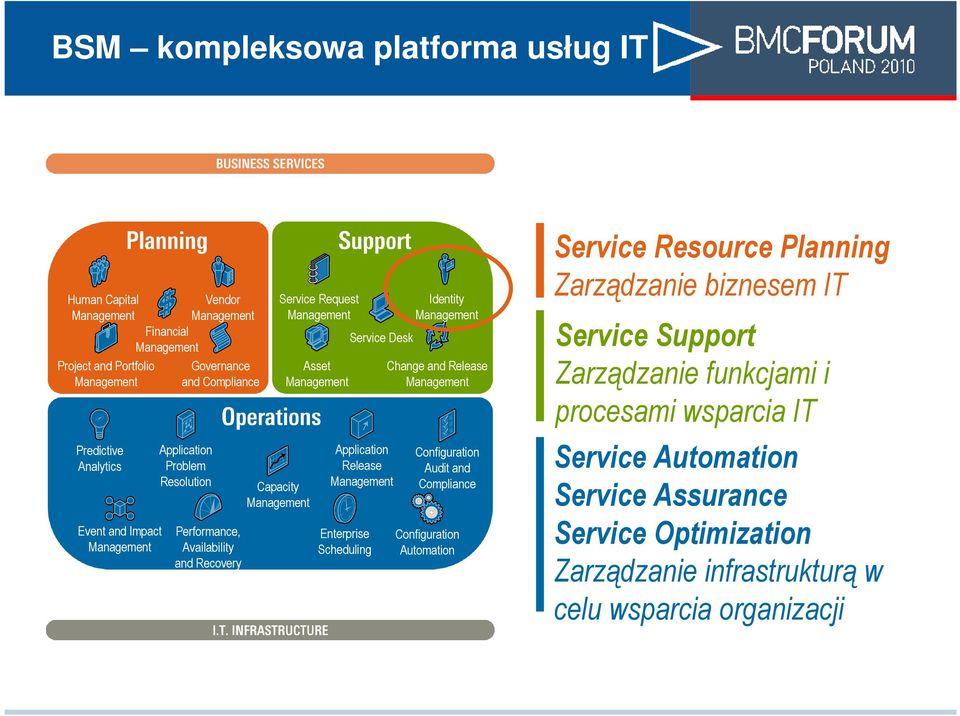 BSM – kompleksowa platforma usług IT

BMCFORUM
POLAND 2010

BUSINESS SERVICES

Planning

Human Capital Management

Vendor Management

Financial Management

Project and Portfolio Management

Governance and Compliance

Support

Service Request Management

Identity Management

Service Desk

Asset Management

Change and Release Management

Operations

Predictive Analytics

Application Problem Resolution

Capacity Management

Application Release Management

Configuration Audit and Compliance

Event and Impact Management

Performance, Availability and Recovery

Enterprise Scheduling

Configuration Automation

I.T. INFRASTRUCTURE

Service Resource Planning
Zarządzanie biznesem IT

Service Support
Zarządzanie funkcjami i procesami wsparcia IT

Service Automation
Service Assurance
Service Optimization
Zarządzanie infrastrukturą w celu wsparcia organizacji